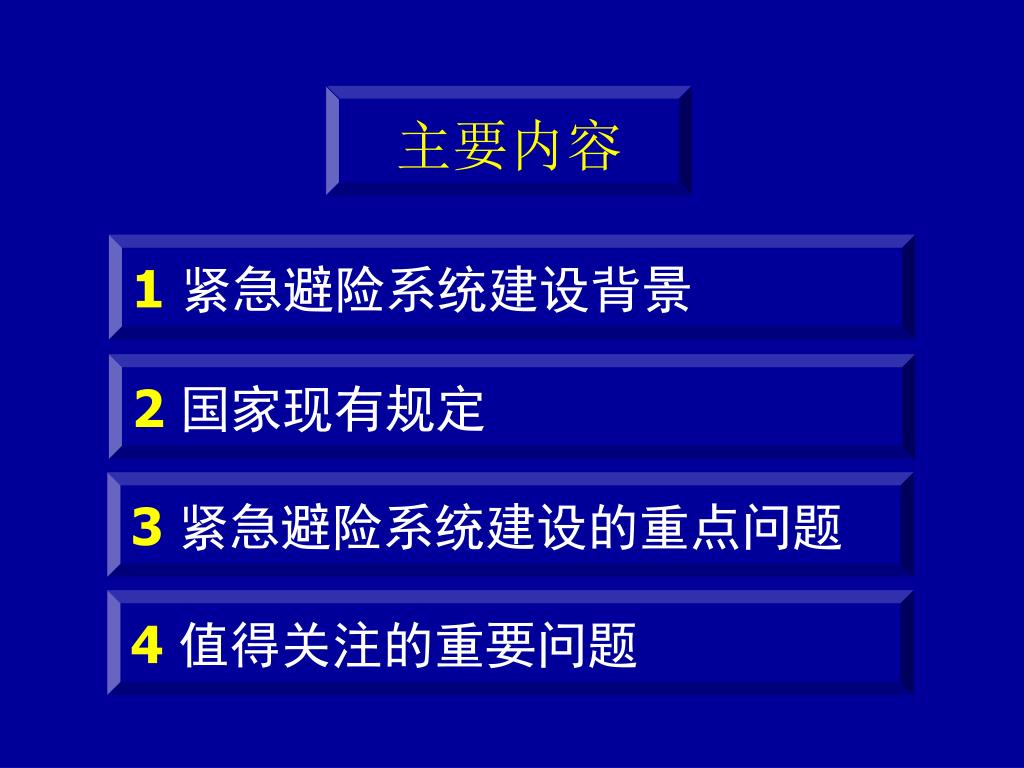 主要内容

1 紧急避险系统建设背景

2 国家现有规定

3 紧急避险系统建设的重点问题

4 值得关注的重要问题